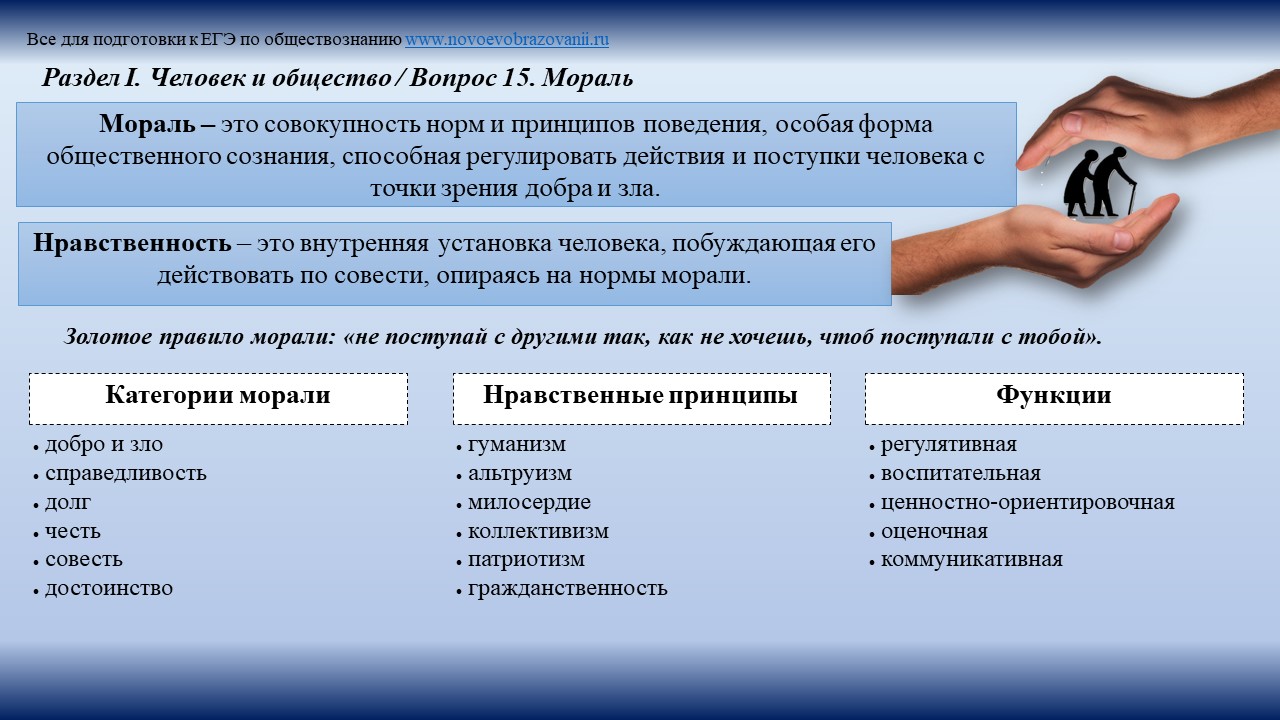 Все для подготовки к ЕГЭ по обществознанию www.novoevobrazovanii.ru

Раздел I. Человек и общество / Вопрос 15. Мораль

Мораль – это совокупность норм и принципов поведения, особая форма общественного сознания, способная регулировать действия и поступки человека с точки зрения добра и зла.

Нравственность – это внутренняя установка человека, побуждающая его действовать по совести, опираясь на нормы морали.

Золотое правило морали: «не поступай с другими так, как не хочешь, чтоб поступали с тобой».

Категории морали
• добро и зло
• справедливость
• долг
• честь
• совесть
• достоинство

Нравственные принципы
• гуманизм
• альтруизм
• милосердие
• коллективизм
• патриотизм
• гражданственность

Функции
• регулятивная
• воспитательная
• ценностно-ориентировочная
• оценочная
• коммуникативная